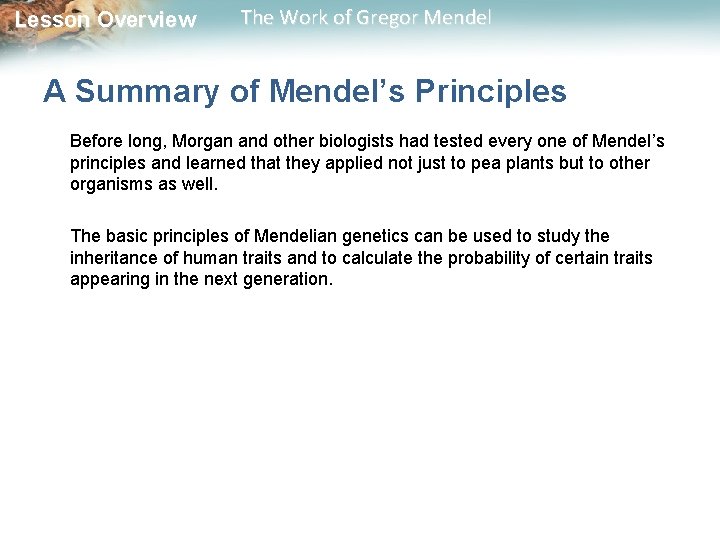 Lesson Overview The Work of Gregor Mendel

A Summary of Mendel's Principles

Before long, Morgan and other biologists had tested every one of Mendel's principles and learned that they applied not just to pea plants but to other organisms as well.

The basic principles of Mendelian genetics can be used to study the inheritance of human traits and to calculate the probability of certain traits appearing in the next generation.